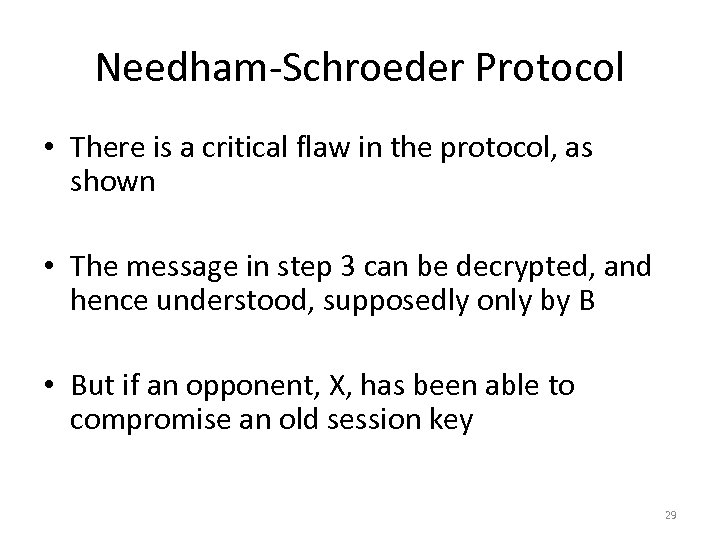 Needham-Schroeder Protocol

• There is a critical flaw in the protocol, as shown

• The message in step 3 can be decrypted, and hence understood, supposedly only by B

• But if an opponent, X, has been able to compromise an old session key

29